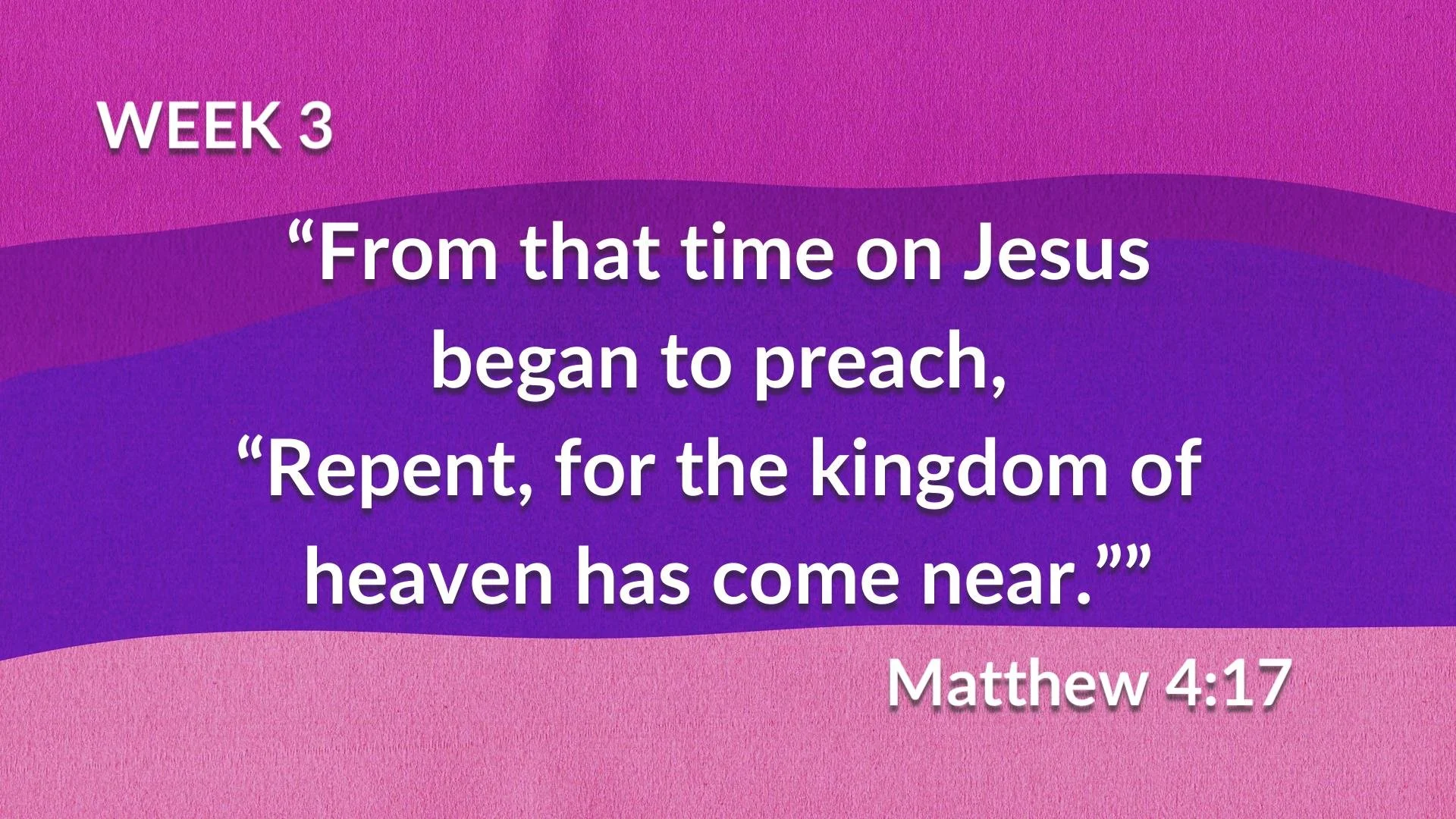 WEEK 3

“From that time on Jesus began to preach, “Repent, for the kingdom of heaven has come near.””

Matthew 4:17